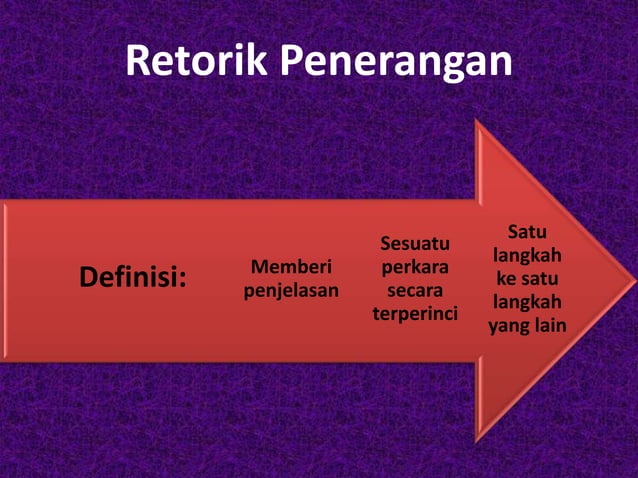 Retorik Penerangan

Definisi:

Memberi penjelasan

Sesuatu perkara secara terperinci

Satu langkah ke satu langkah yang lain